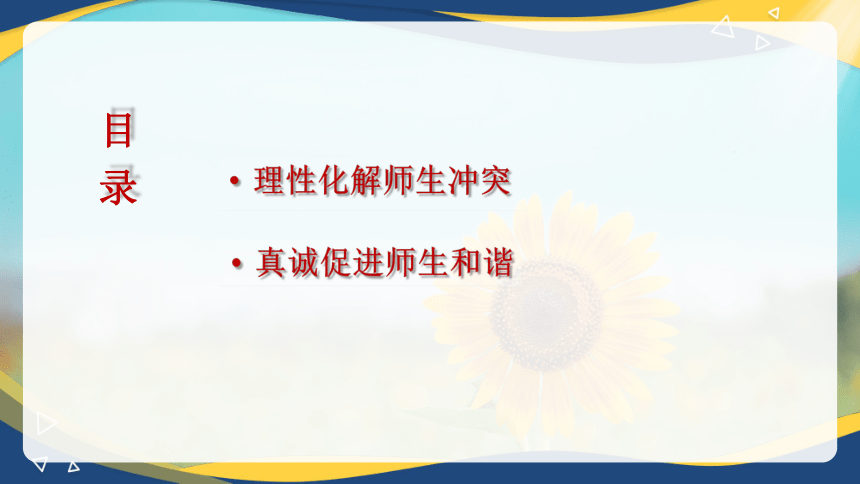 目录

• 理性化解师生冲突

• 真诚促进师生和谐